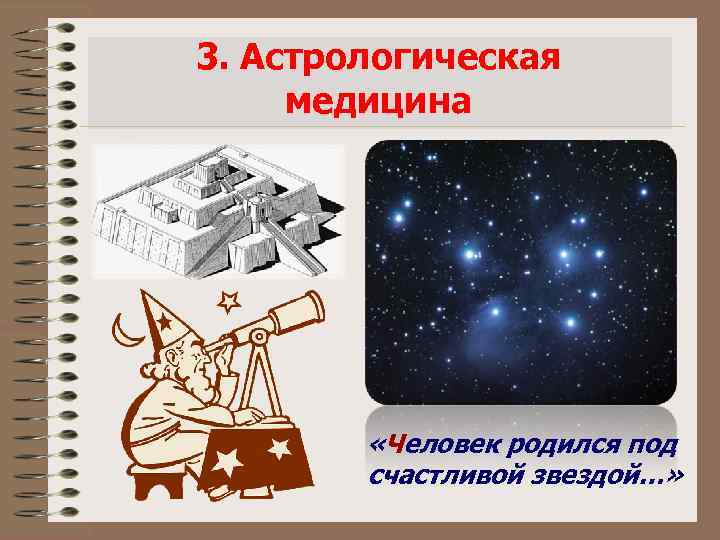 3. Астрологическая медицина

«Человек родился под счастливой звездой…»